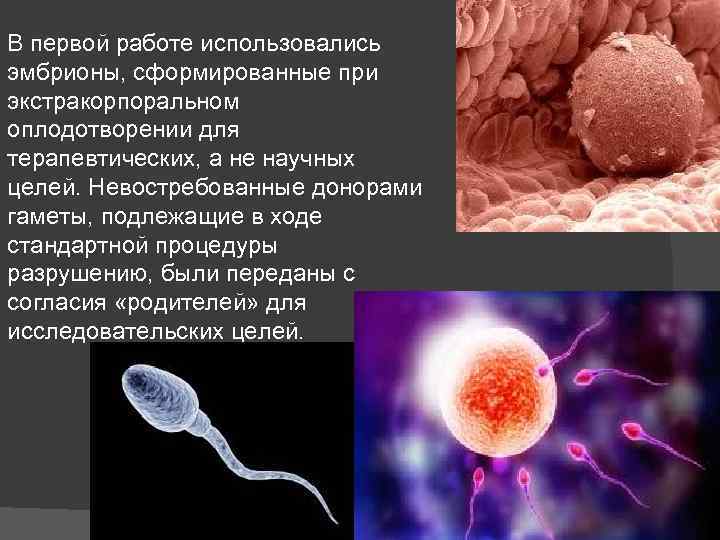 В первой работе использовались эмбрионы, сформированные при экстракорпоральном оплодотворении для терапевтических, а не научных целей. Невостребованные донорами гаметы, подлежащие в ходе стандартной процедуры разрушению, были переданы с согласия «родителей» для исследовательских целей.